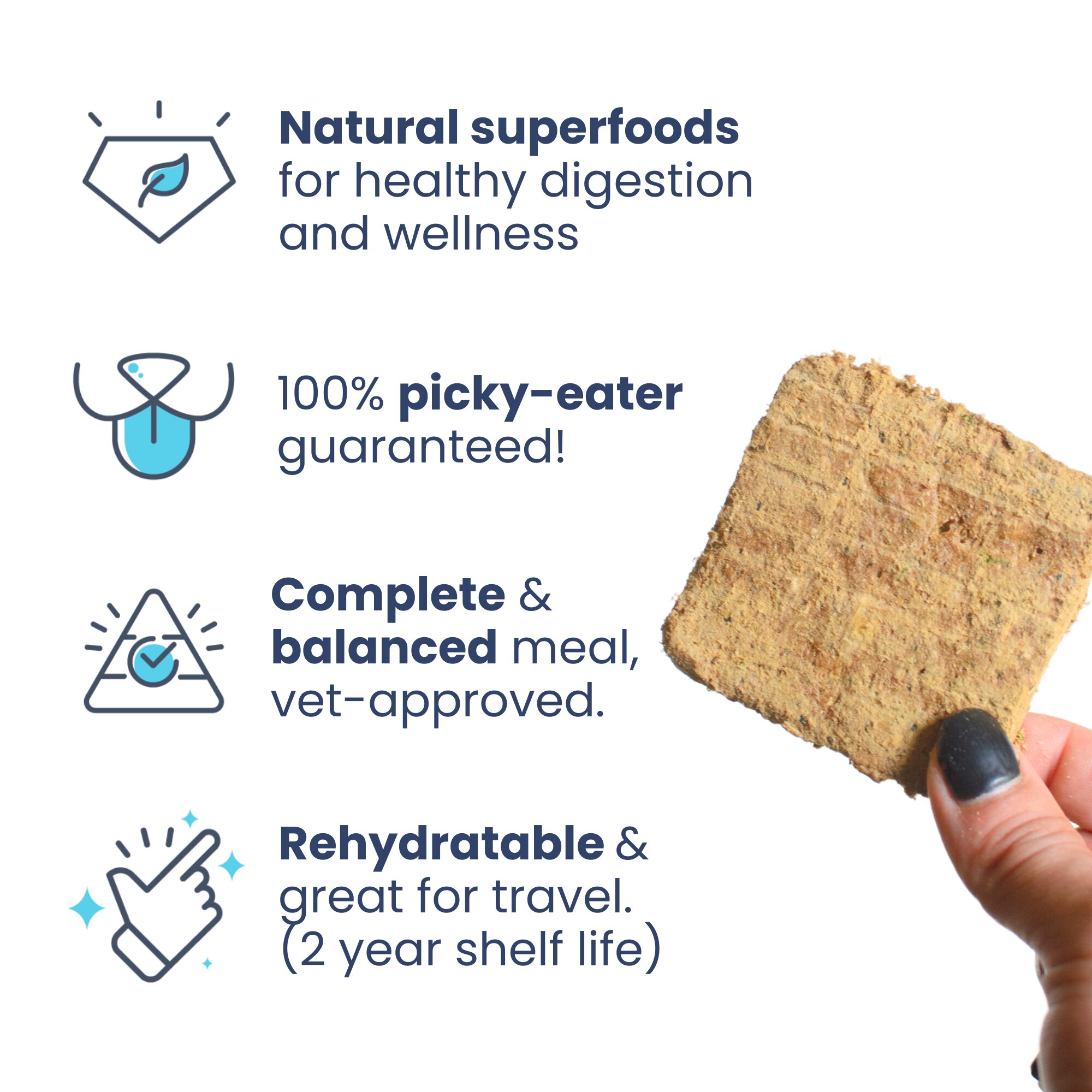 Natural superfoods for healthy digestion and wellness

100% picky-eater guaranteed!

Complete & balanced meal, vet-approved.

Rehydratable & great for travel. (2 year shelf life)